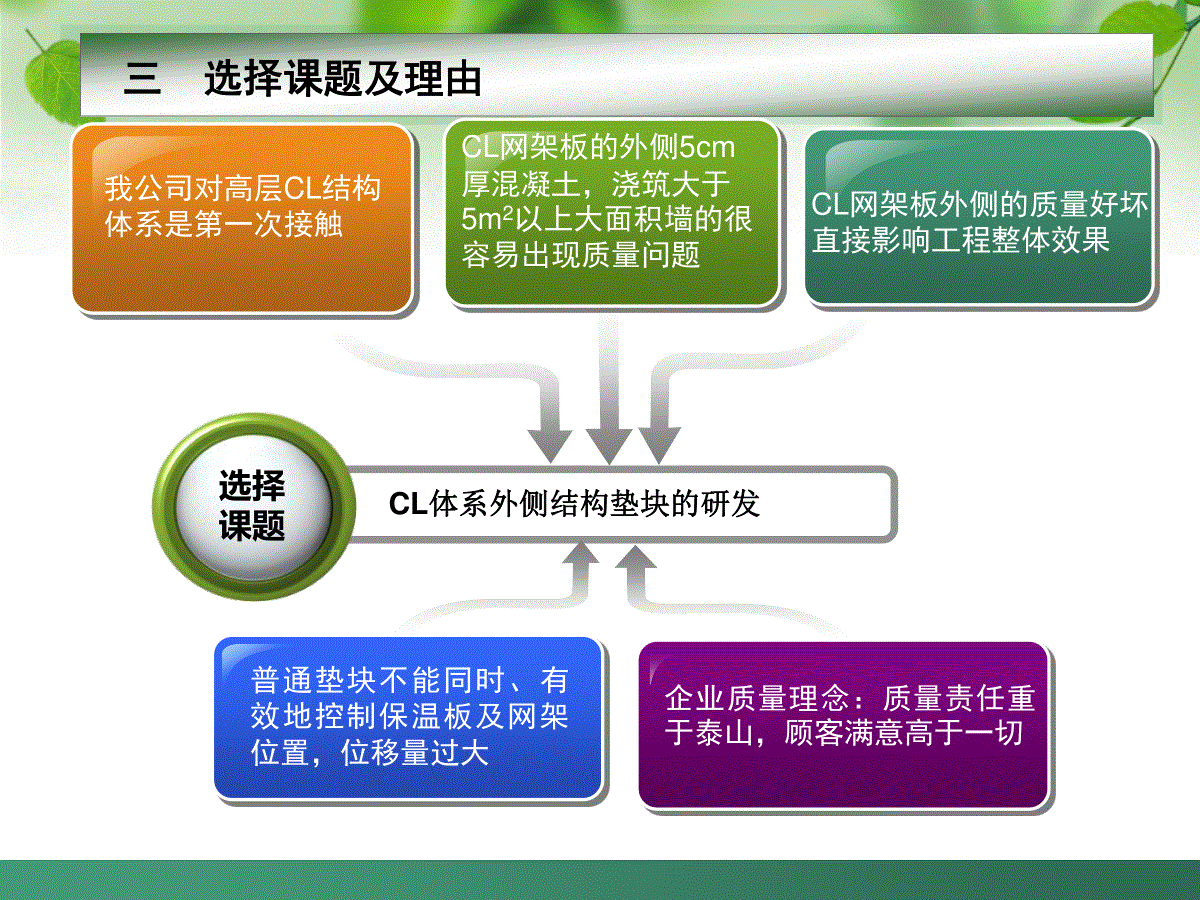 三 选择课题及理由

我公司对高层CL结构体系是第一次接触

CL网架板的外侧5cm厚混凝土，浇筑大于$5m^2$以上大面积墙的很容易出现质量问题

CL网架板外侧的质量好坏直接影响工程整体效果

选择课题

CL体系外侧结构垫块的研发

普通垫块不能同时、有效地控制保温板及网架位置，位移量过大

企业质量理念：质量责任重于泰山，顾客满意高于一切